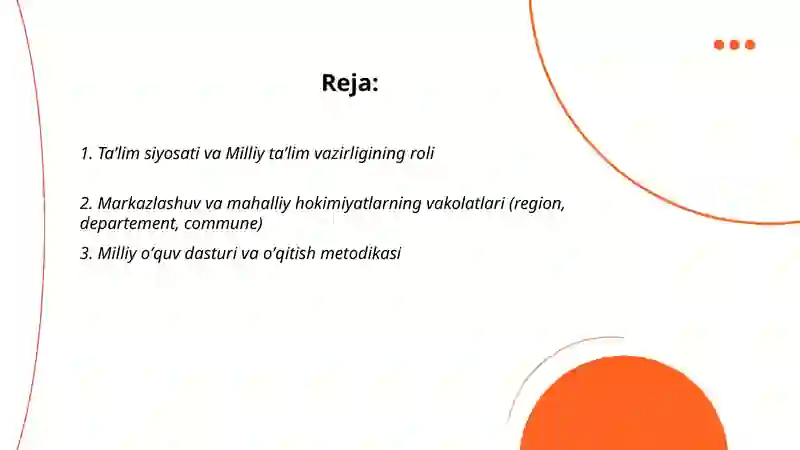 Reja:

1. Ta’lim siyosati va Milliy ta’lim vazirligining roli

2. Markazlashuv va mahalliy hokimiyatlarning vakolatlari (region, departement, commune)

3. Milliy o‘quv dasturi va o‘qitish metodikasi